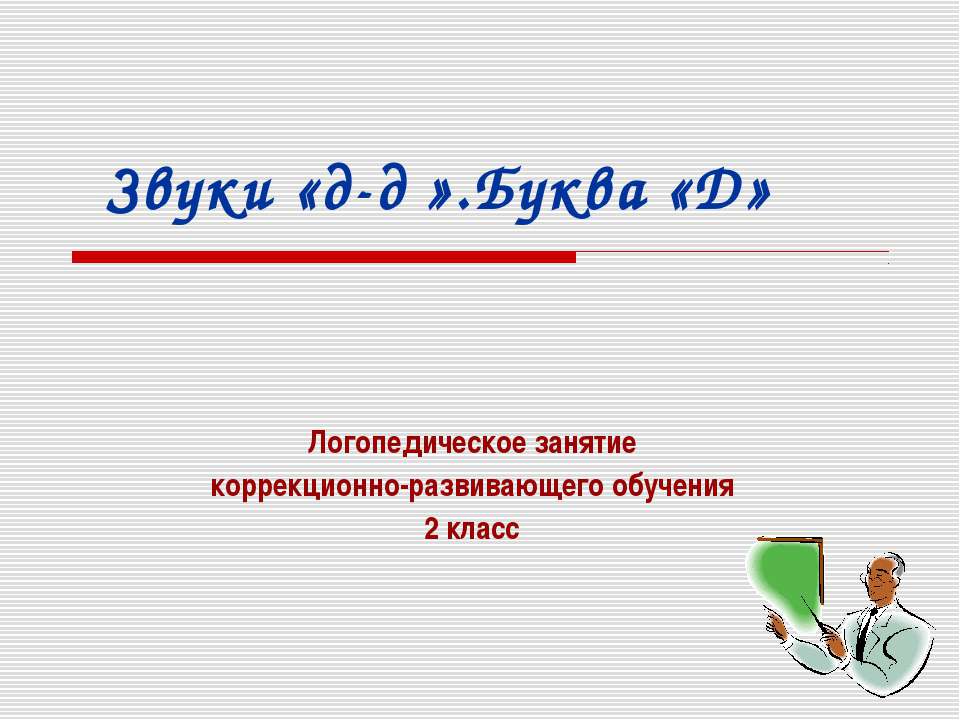 Звуки «д-д ».Буква «Д»

Логопедическое занятие
коррекционно-развивающего обучения
2 класс